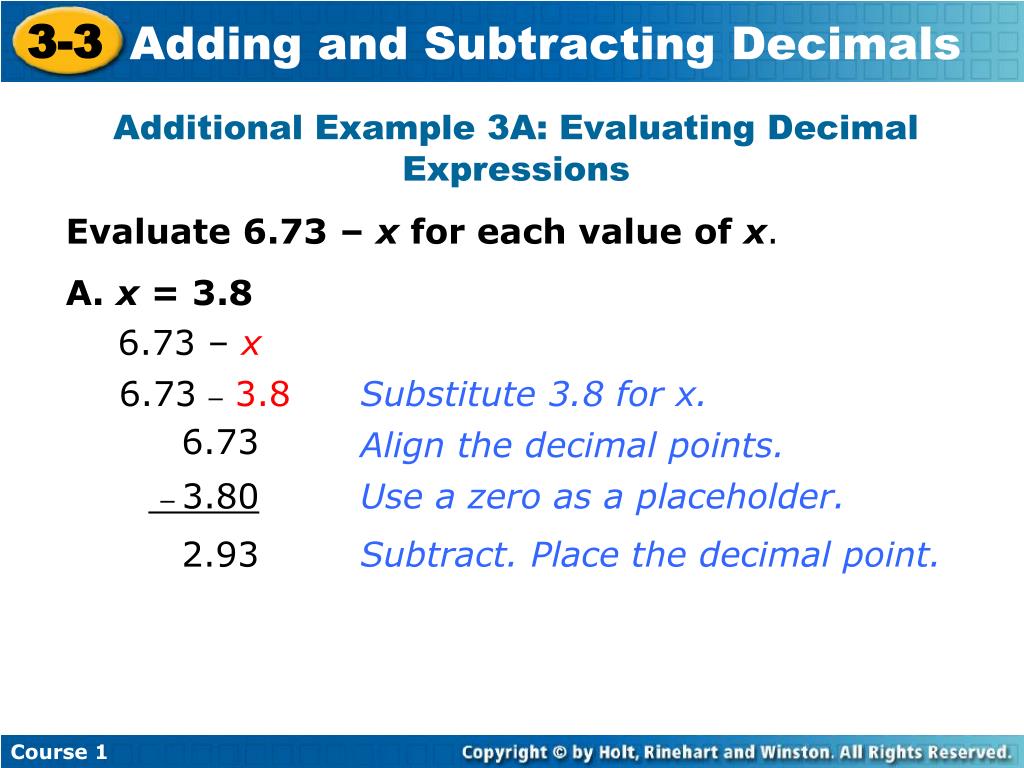 3-3 Adding and Subtracting Decimals

Additional Example 3A: Evaluating Decimal Expressions

Evaluate 6.73 – $x$ for each value of $x$.

A. $x$ = 3.8

6.73 – $x$

6.73 – 3.8 Substitute 3.8 for x.

6.73 Align the decimal points.

– 3.80 Use a zero as a placeholder.

2.93 Subtract. Place the decimal point.

Course 1

Copyright © by Holt, Rinehart and Winston. All Rights Reserved.